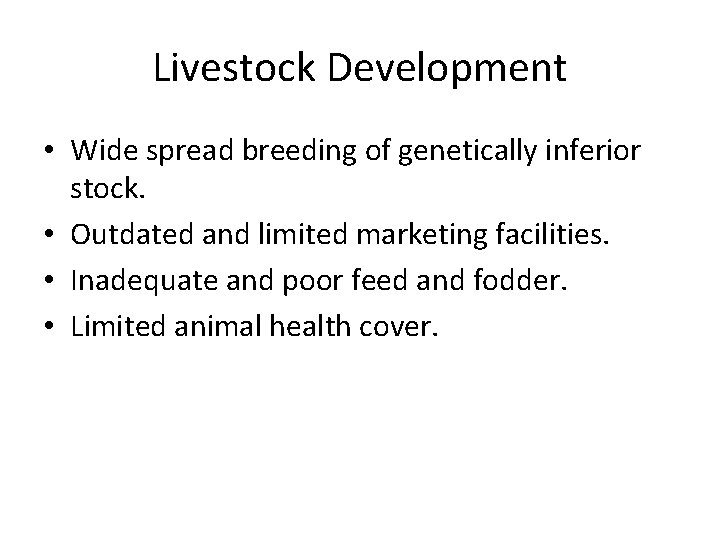 Livestock Development

• Wide spread breeding of genetically inferior stock.
• Outdated and limited marketing facilities.
• Inadequate and poor feed and fodder.
• Limited animal health cover.